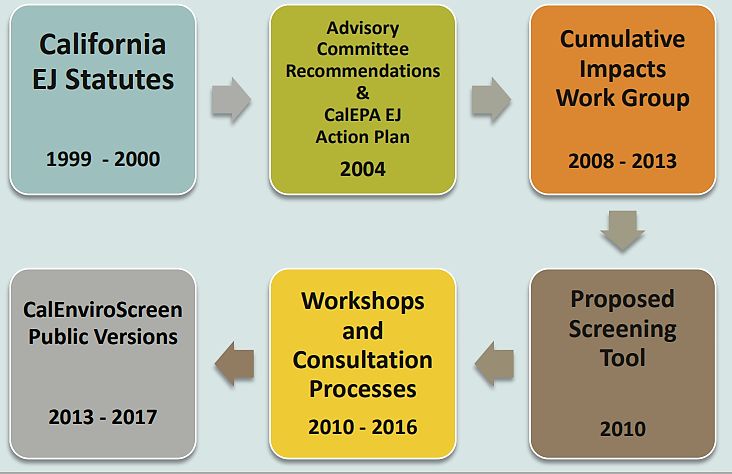 California EJ Statutes

1999 - 2000

Advisory Committee Recommendations & CalEPA EJ Action Plan

2004

Cumulative Impacts Work Group

2008 - 2013

Proposed Screening Tool

2010

Workshops and Consultation Processes

2010 - 2016

CalEnviroScreen Public Versions

2013 - 2017